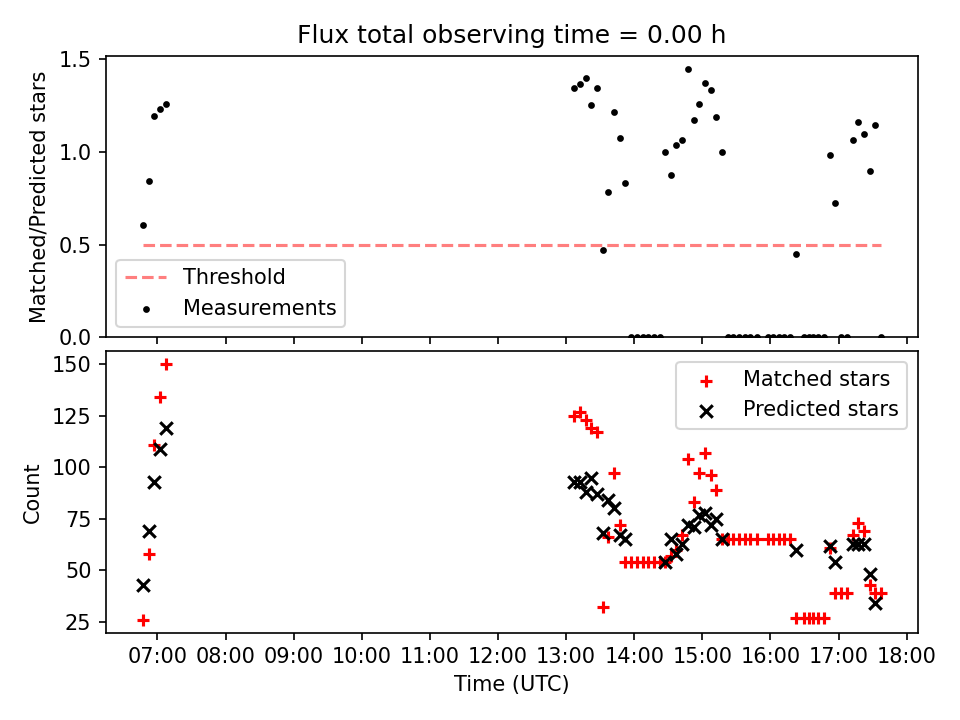 Flux total observing time = 0.00 h

Matched/Predicted stars

1.5
1.0
0.5
0.0

Threshold
Measurements

Count

150
125
100
75
50
25

Matched stars
Predicted stars

07:00 08:00 09:00 10:00 11:00 12:00 13:00 14:00 15:00 16:00 17:00 18:00

Time (UTC)